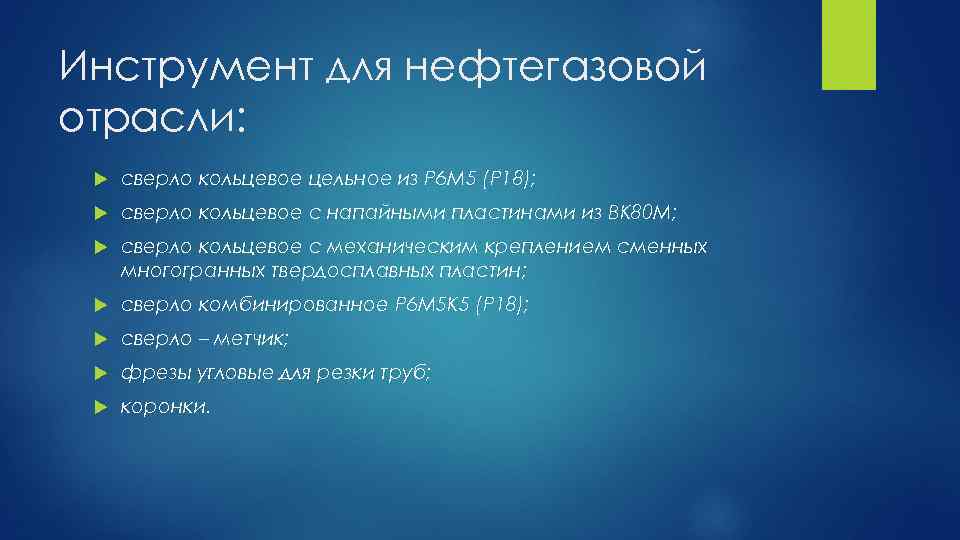 Инструмент для нефтегазовой отрасли:

сверло кольцевое цельное из Р6М5 (Р18);

сверло кольцевое с напайными пластинами из ВК80М;

сверло кольцевое с механическим креплением сменных многогранных твердосплавных пластин;

сверло комбинированное Р6М5К5 (Р18);

сверло – метчик;

фрезы угловые для резки труб;

коронки.